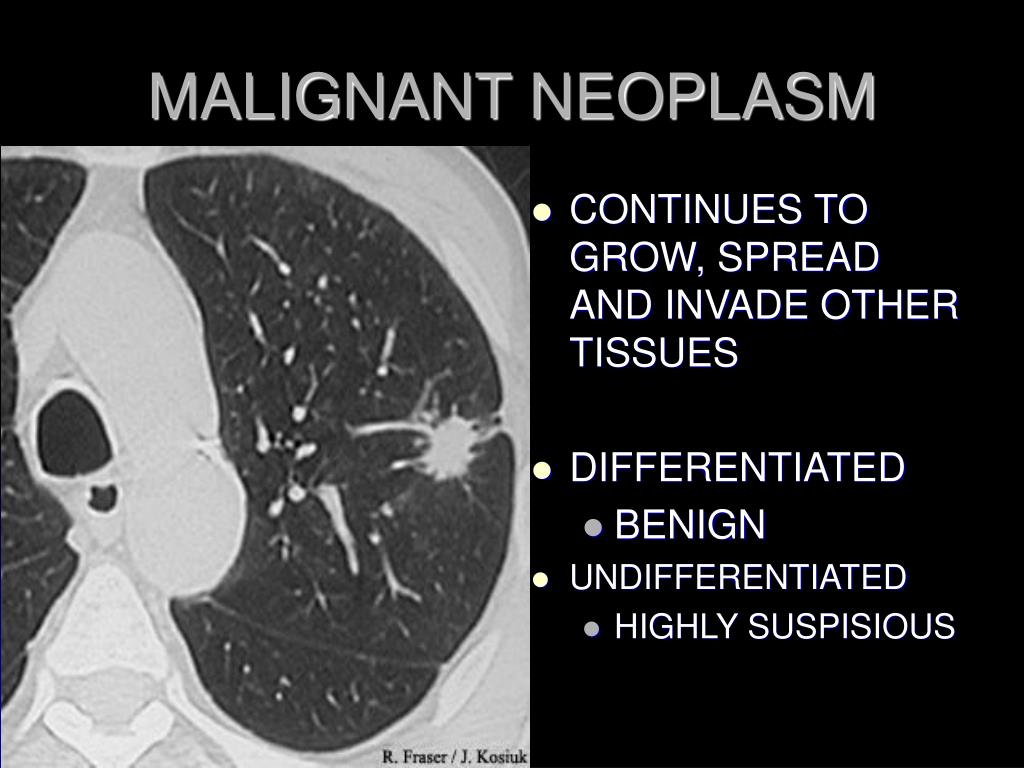 MALIGNANT NEOPLASM

R. Fraser / J. Kosiuk

- CONTINUES TO GROW, SPREAD AND INVADE OTHER TISSUES

- DIFFERENTIATED
  - BENIGN
- UNDIFFERENTIATED
  - HIGHLY SUSPISIOUS